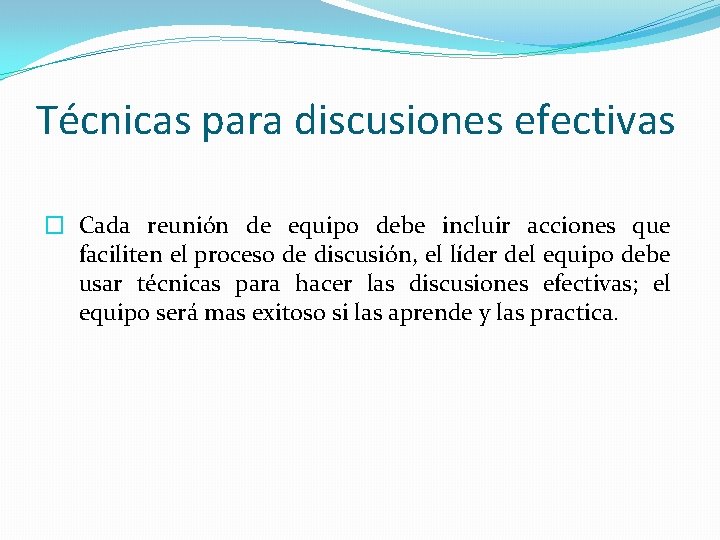 Técnicas para discusiones efectivas

Cada reunión de equipo debe incluir acciones que faciliten el proceso de discusión, el líder del equipo debe usar técnicas para hacer las discusiones efectivas; el equipo será mas exitoso si las aprende y las practica.